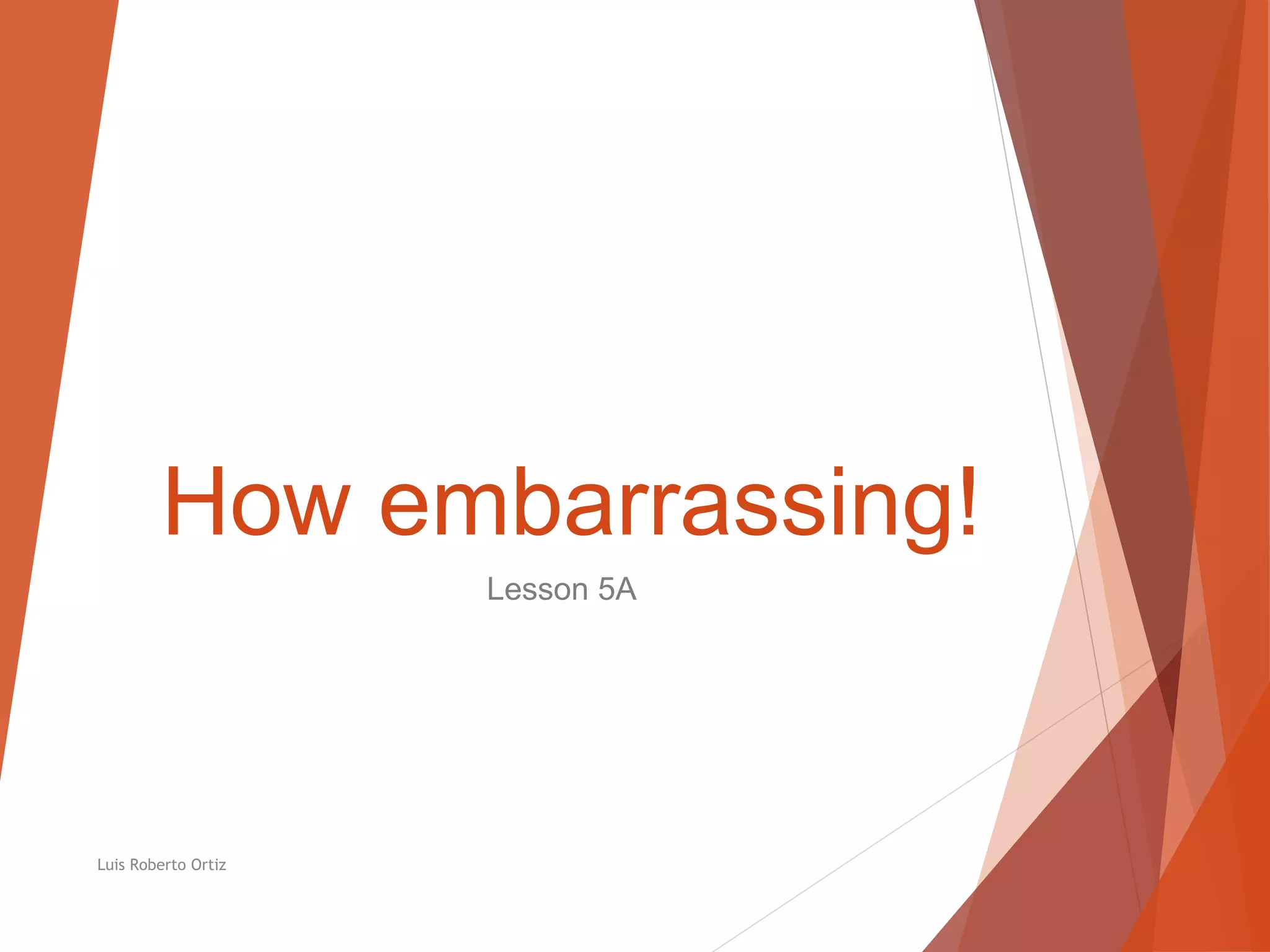 How embarrassing!

Lesson 5A

Luis Roberto Ortiz